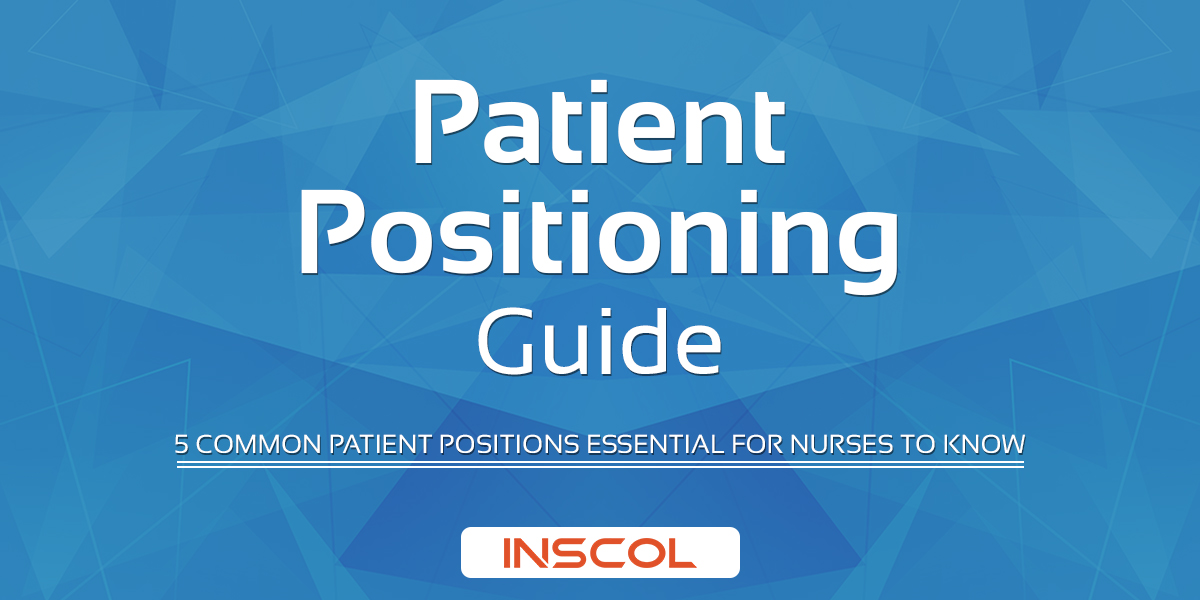 Patient Positioning Guide

5 COMMON PATIENT POSITIONS ESSENTIAL FOR NURSES TO KNOW

INSCOL